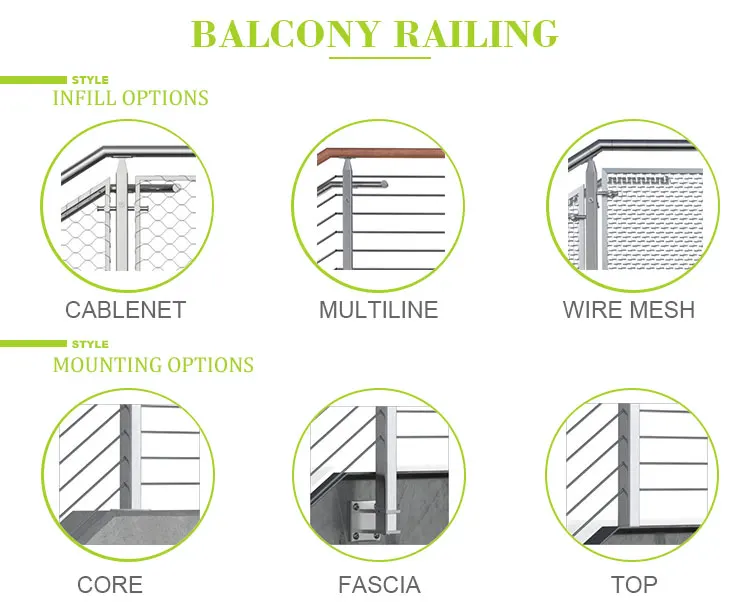 BALCONY RAILING

STYLE
INFILL OPTIONS

CABLENET

MULTILINE

WIRE MESH

STYLE
MOUNTING OPTIONS

CORE

FASCIA

TOP